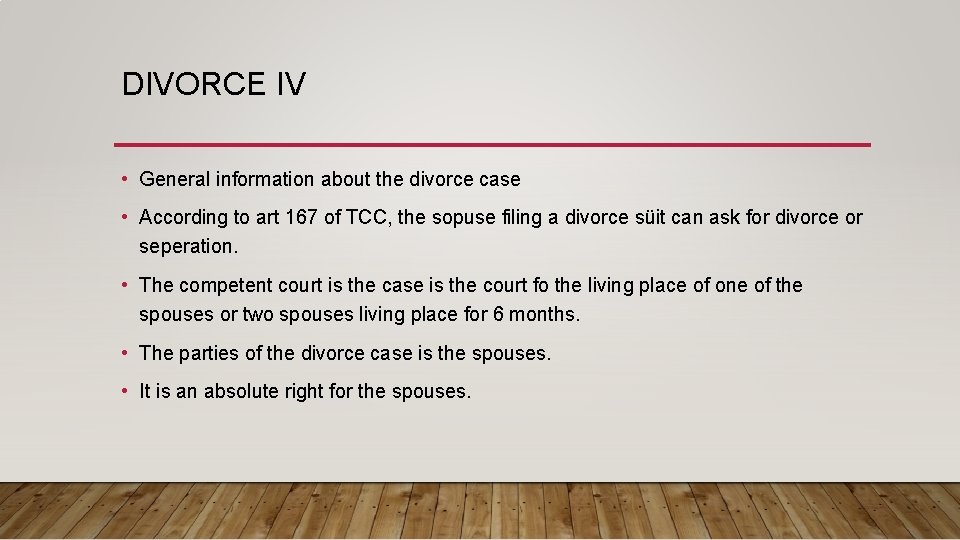 DIVORCE IV

• General information about the divorce case

• According to art 167 of TCC, the sopuse filing a divorce süit can ask for divorce or seperation.

• The competent court is the case is the court fo the living place of one of the spouses or two spouses living place for 6 months.

• The parties of the divorce case is the spouses.

• It is an absolute right for the spouses.